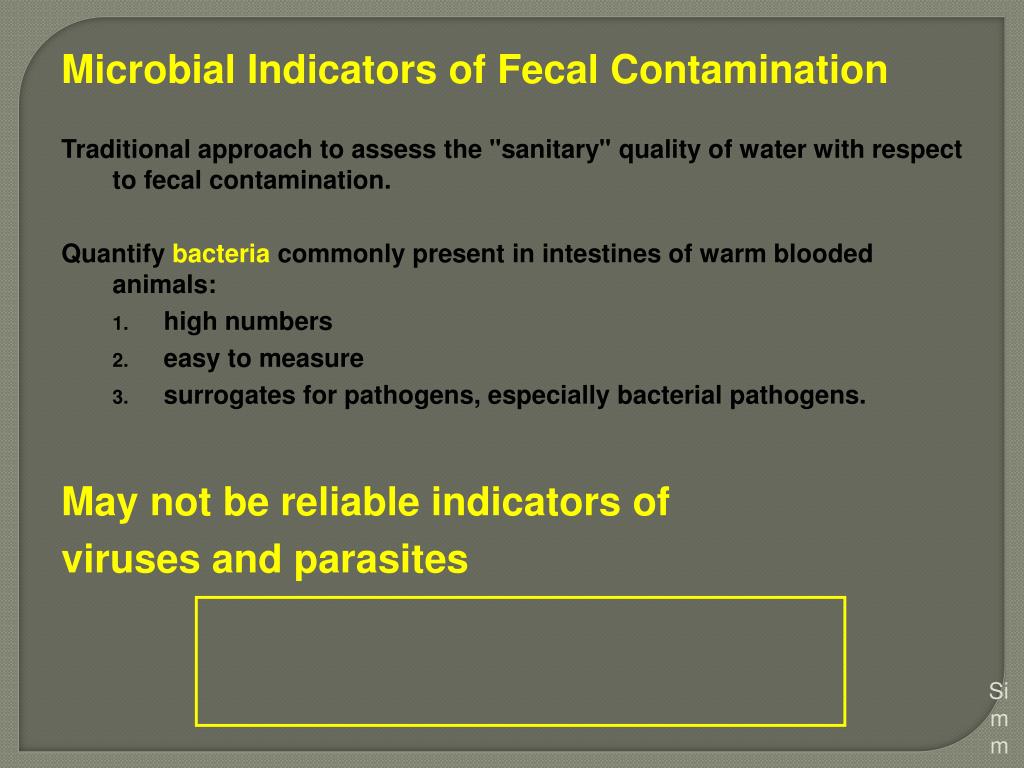 Microbial Indicators of Fecal Contamination

Traditional approach to assess the "sanitary" quality of water with respect to fecal contamination.

Quantify bacteria commonly present in intestines of warm blooded animals:

1. high numbers
2. easy to measure
3. surrogates for pathogens, especially bacterial pathogens.

May not be reliable indicators of viruses and parasites

Si
m
m